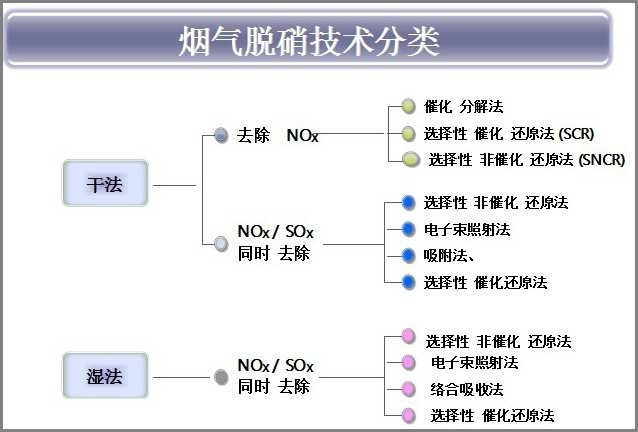 烟气脱硝技术分类

干法

去除 NOx

催化 分解法

选择性 催化 还原法 (SCR)

选择性 非催化 还原法 (SNCR)

NOx / SOx 同时 去除

选择性 非催化 还原法

电子束照射法

吸附法、

选择性 催化还原法

湿法

NOx / SOx 同时 去除

选择性 非催化 还原法

电子束照射法

络合吸收法

选择性 催化还原法